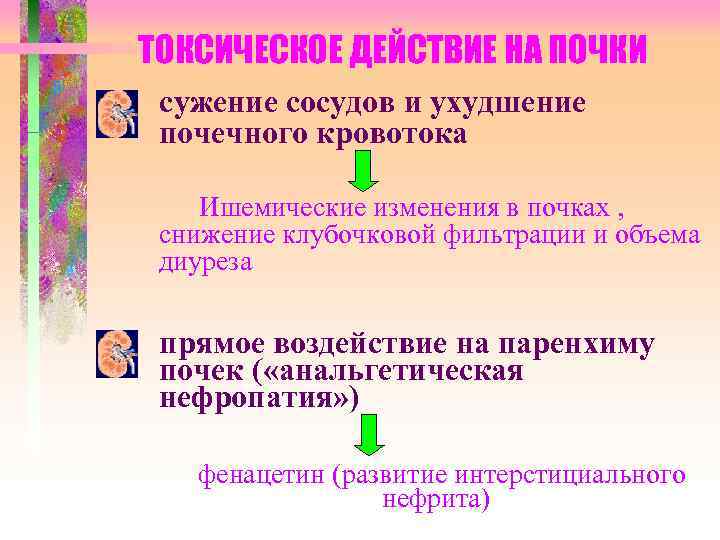 ТОКСИЧЕСКОЕ ДЕЙСТВИЕ НА ПОЧКИ

сужение сосудов и ухудшение почечного кровотока

Ишемические изменения в почках , снижение клубочковой фильтрации и объема диуреза

прямое воздействие на паренхиму почек («анальгетическая нефропатия»)

фенацетин (развитие интерстициального нефрита)